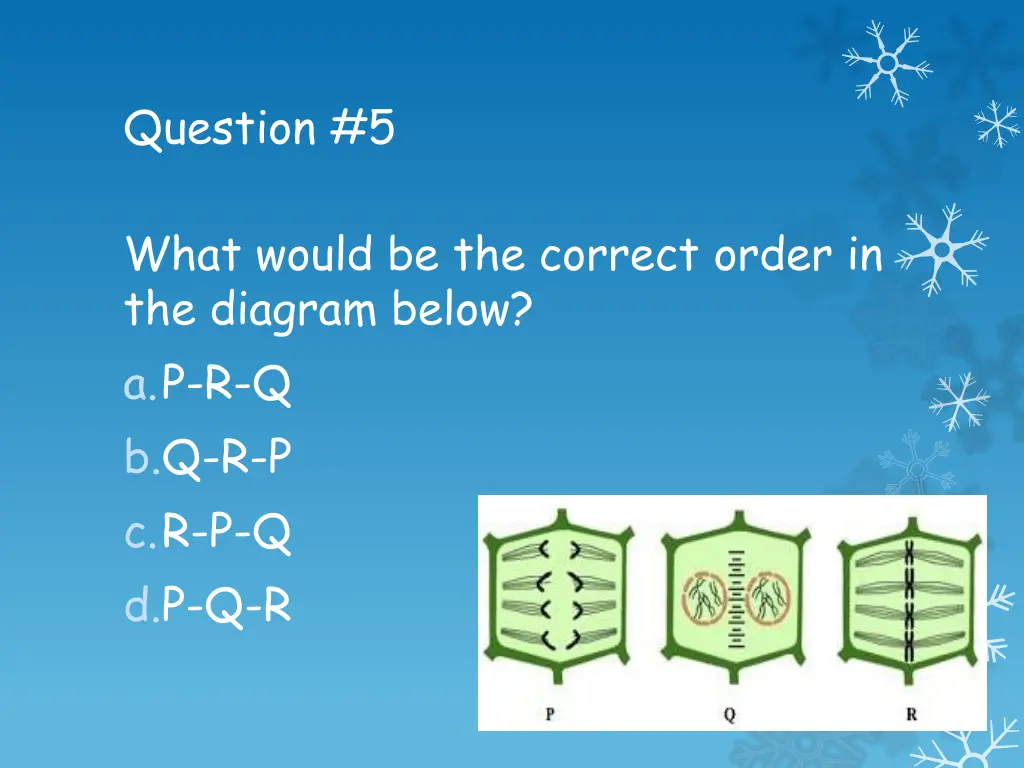 Question #5

What would be the correct order in the diagram below?

a. P-R-Q
b. Q-R-P
c. R-P-Q
d. P-Q-R

P
Q
R